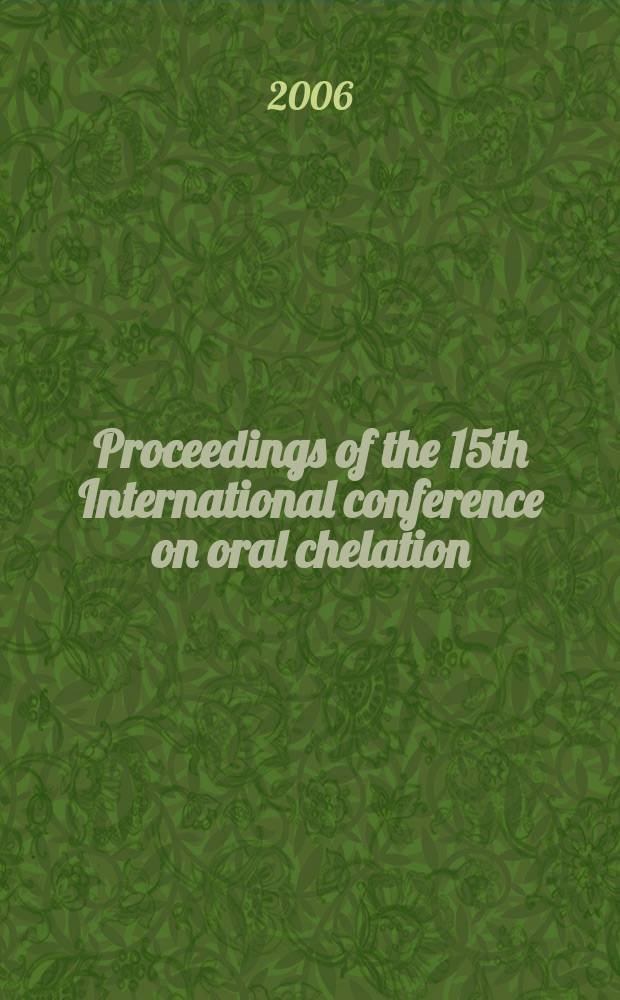 2006

Proceedings of the 15th International conference on oral chelation